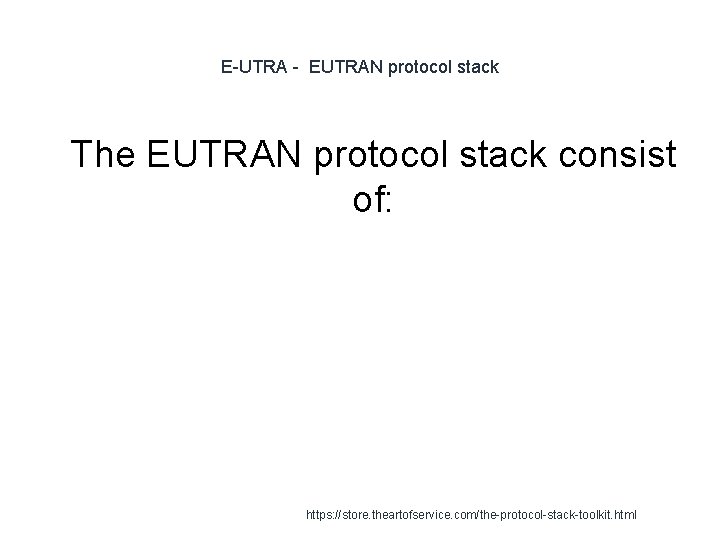 E-UTRA - EUTRAN protocol stack

The EUTRAN protocol stack consist of:

https://store.theartofservice.com/the-protocol-stack-toolkit.html